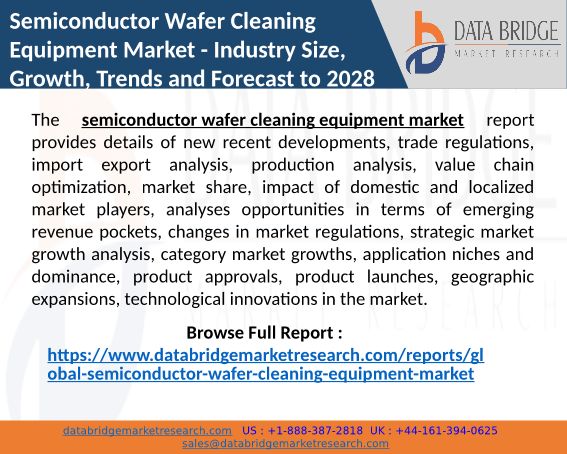 Semiconductor Wafer Cleaning Equipment Market - Industry Size, Growth, Trends and Forecast to 2028

DATA BRIDGE
MARKET RESEARCH

The semiconductor wafer cleaning equipment market report provides details of new recent developments, trade regulations, import export analysis, production analysis, value chain optimization, market share, impact of domestic and localized market players, analyses opportunities in terms of emerging revenue pockets, changes in market regulations, strategic market growth analysis, category market growths, application niches and dominance, product approvals, product launches, geographic expansions, technological innovations in the market.

Browse Full Report :
https://www.databridgemarketresearch.com/reports/global-semiconductor-wafer-cleaning-equipment-market

databridgemarketresearch.com US : +1-888-387-2818 UK : +44-161-394-0625
sales@databridgemarketresearch.com